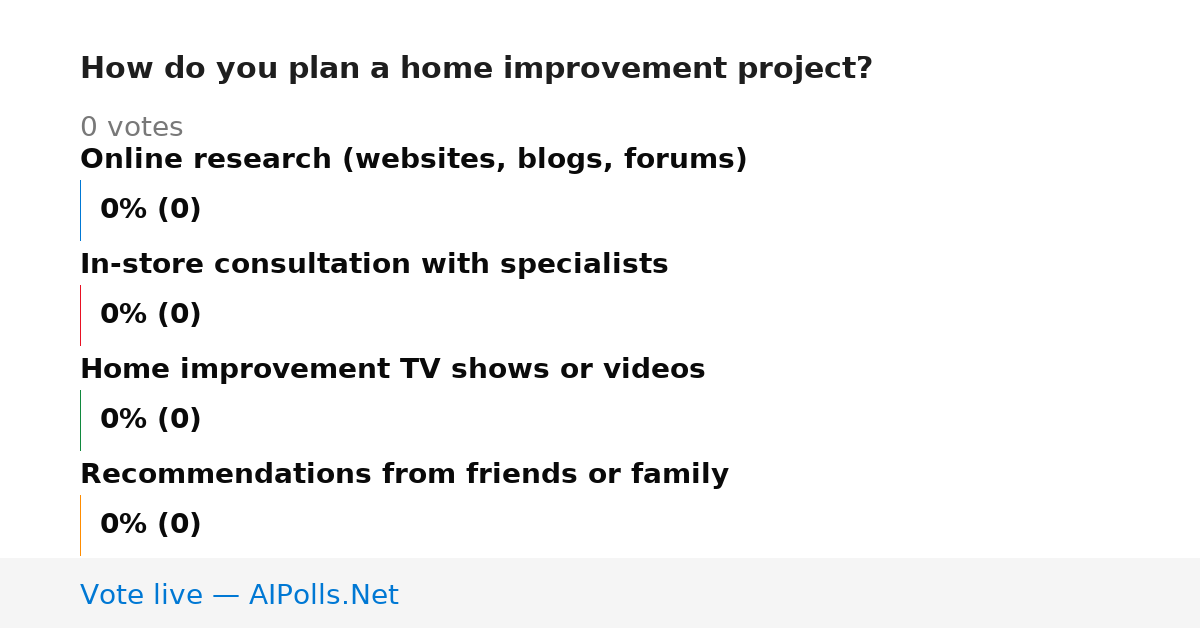 How do you plan a home improvement project?

0 votes

Online research (websites, blogs, forums)

0% (0)

In-store consultation with specialists

0% (0)

Home improvement TV shows or videos

0% (0)

Recommendations from friends or family

0% (0)

Vote live — AIPolls.Net